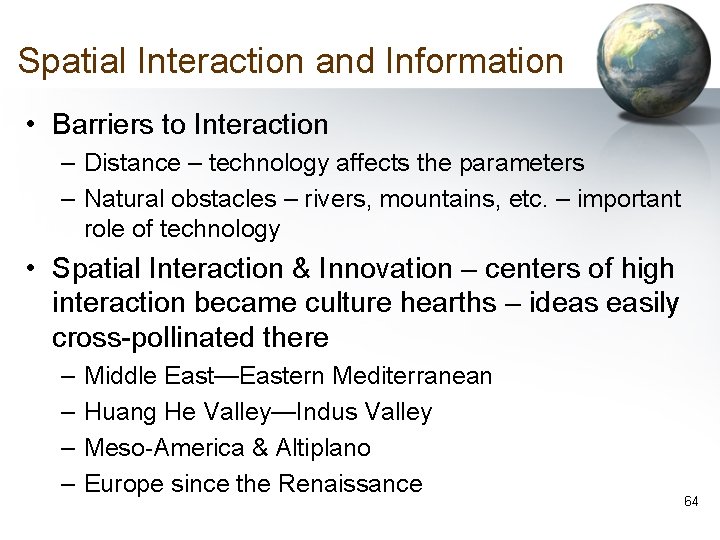 Spatial Interaction and Information

• Barriers to Interaction
  – Distance – technology affects the parameters
  – Natural obstacles – rivers, mountains, etc. – important role of technology
• Spatial Interaction & Innovation – centers of high interaction became culture hearths – ideas easily cross-pollinated there
  – Middle East—Eastern Mediterranean
  – Huang He Valley—Indus Valley
  – Meso-America & Altiplano
  – Europe since the Renaissance

64